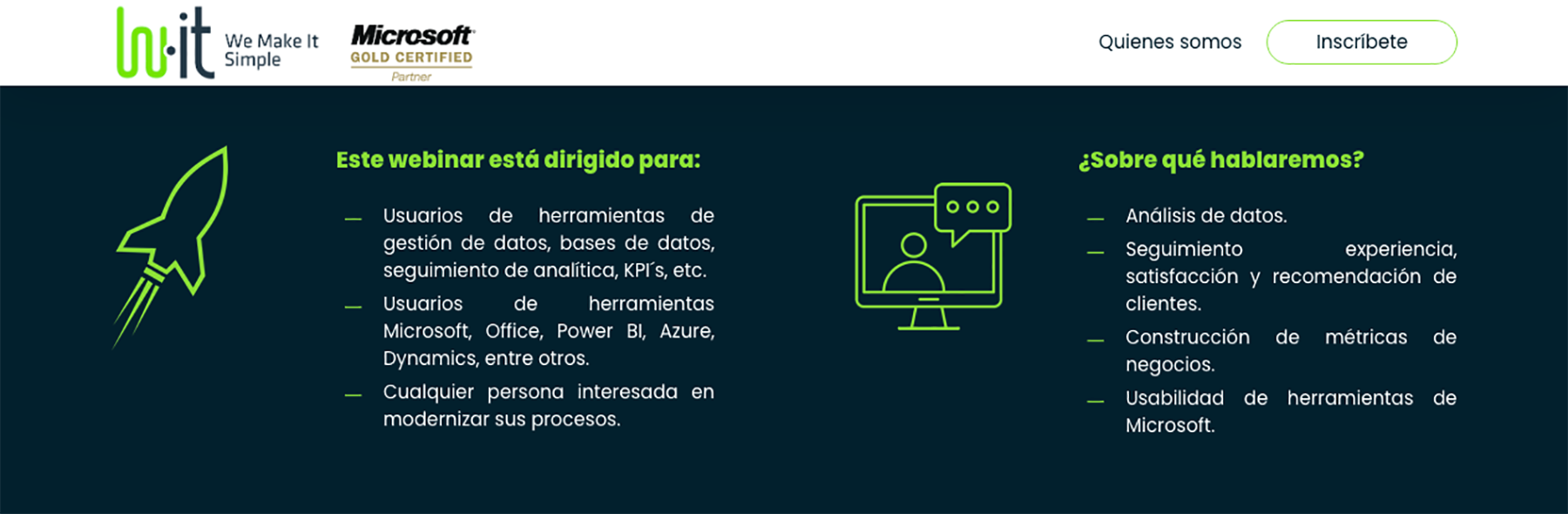 w·it We Make It Simple

Microsoft GOLD CERTIFIED Partner

Quienes somos

Inscríbete

Este webinar está dirigido para:

— Usuarios de herramientas de gestión de datos, bases de datos, seguimiento de analítica, KPI´s, etc.

— Usuarios de herramientas Microsoft, Office, Power BI, Azure, Dynamics, entre otros.

— Cualquier persona interesada en modernizar sus procesos.

¿Sobre qué hablaremos?

— Análisis de datos.

— Seguimiento experiencia, satisfacción y recomendación de clientes.

— Construcción de métricas de negocios.

— Usabilidad de herramientas de Microsoft.